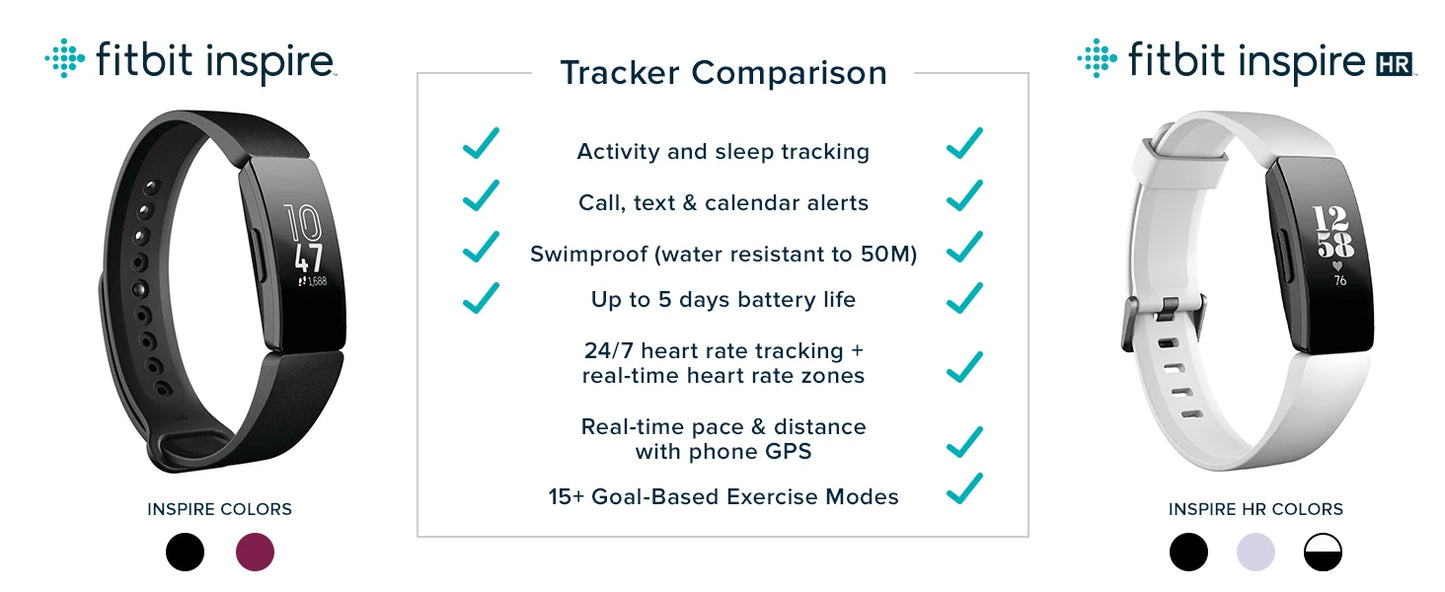 fitbit inspire

10
47
1,688

INSPIRE COLORS

Tracker Comparison

Activity and sleep tracking

Call, text & calendar alerts

Swimproof (water resistant to 50M)

Up to 5 days battery life

24/7 heart rate tracking + real-time heart rate zones

Real-time pace & distance with phone GPS

15+ Goal-Based Exercise Modes

fitbit inspire HR

12
58
76

INSPIRE HR COLORS